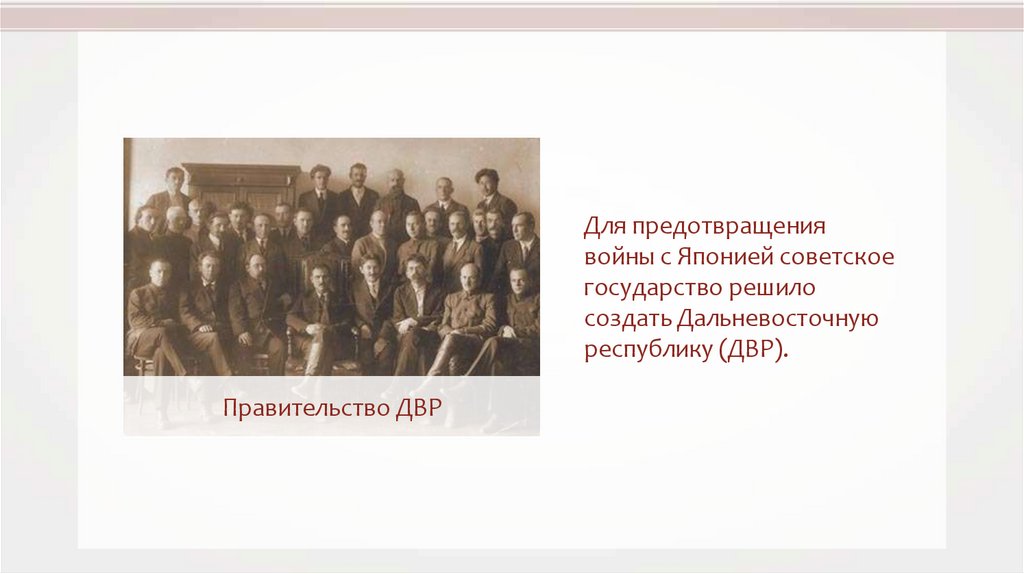 Правительство ДВР

Для предотвращения войны с Японией советское государство решило создать Дальневосточную республику (ДВР).